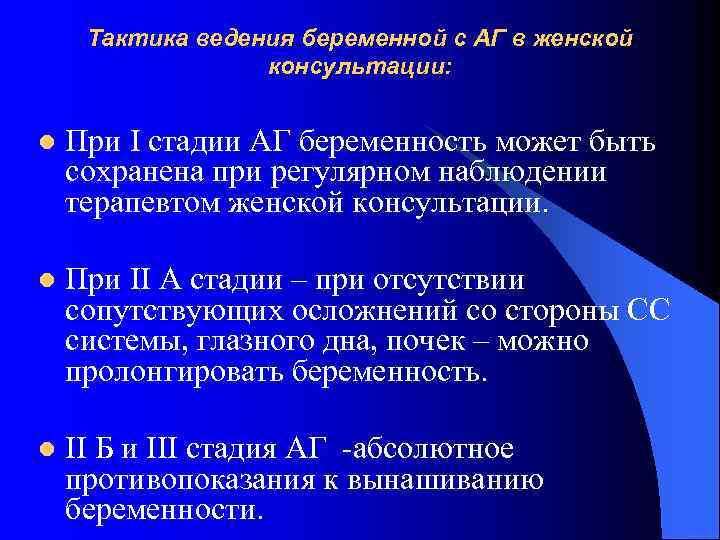 Тактика ведения беременной с АГ в женской консультации:

При I стадии АГ беременность может быть сохранена при регулярном наблюдении терапевтом женской консультации.

При II А стадии – при отсутствии сопутствующих осложнений со стороны СС системы, глазного дна, почек – можно пролонгировать беременность.

II Б и III стадия АГ -абсолютное противопоказания к вынашиванию беременности.